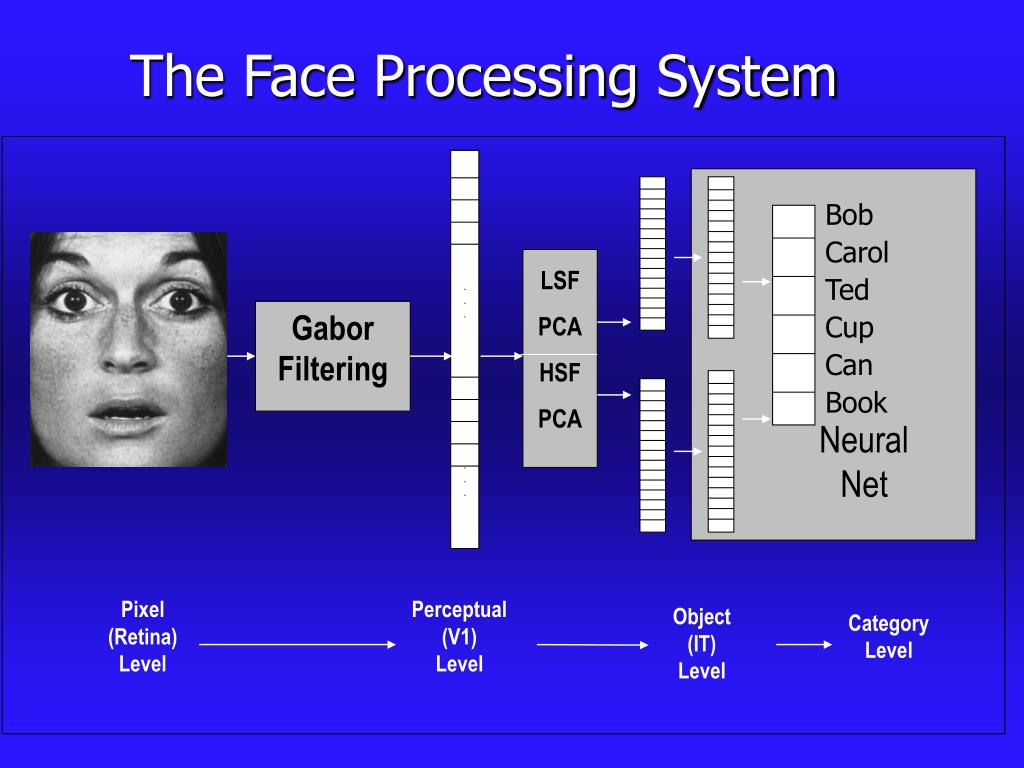 The Face Processing System

Gabor Filtering

LSF
PCA
HSF
PCA

Bob
Carol
Ted
Cup
Can
Book
Neural Net

Pixel (Retina) Level

Perceptual (V1) Level

Object (IT) Level

Category Level